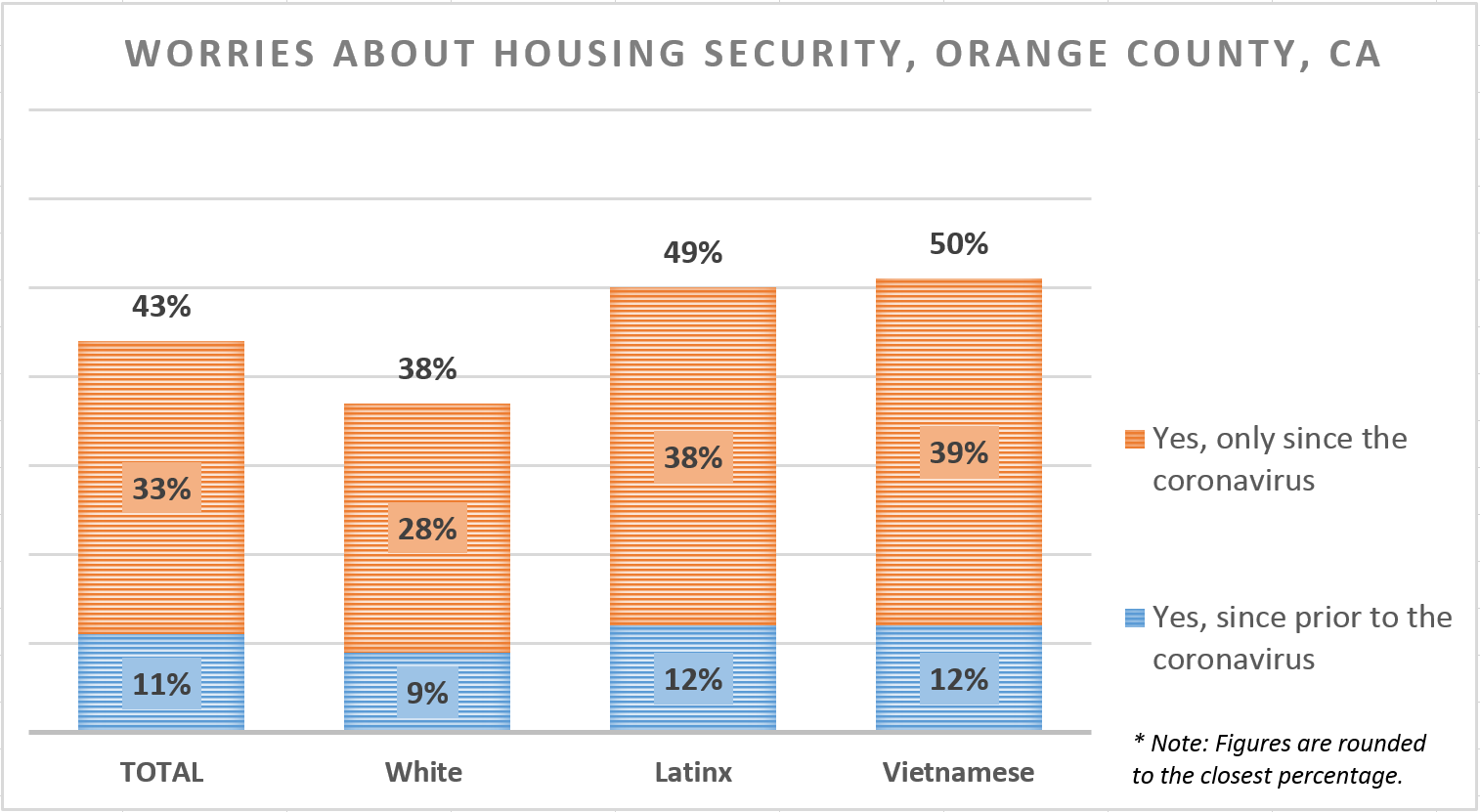 WORRIES ABOUT HOUSING SECURITY, ORANGE COUNTY, CA

43%
33%
11%
TOTAL

38%
28%
9%
White

49%
38%
12%
Latinx

50%
39%
12%
Vietnamese

Yes, only since the coronavirus

Yes, since prior to the coronavirus

* Note: Figures are rounded to the closest percentage.